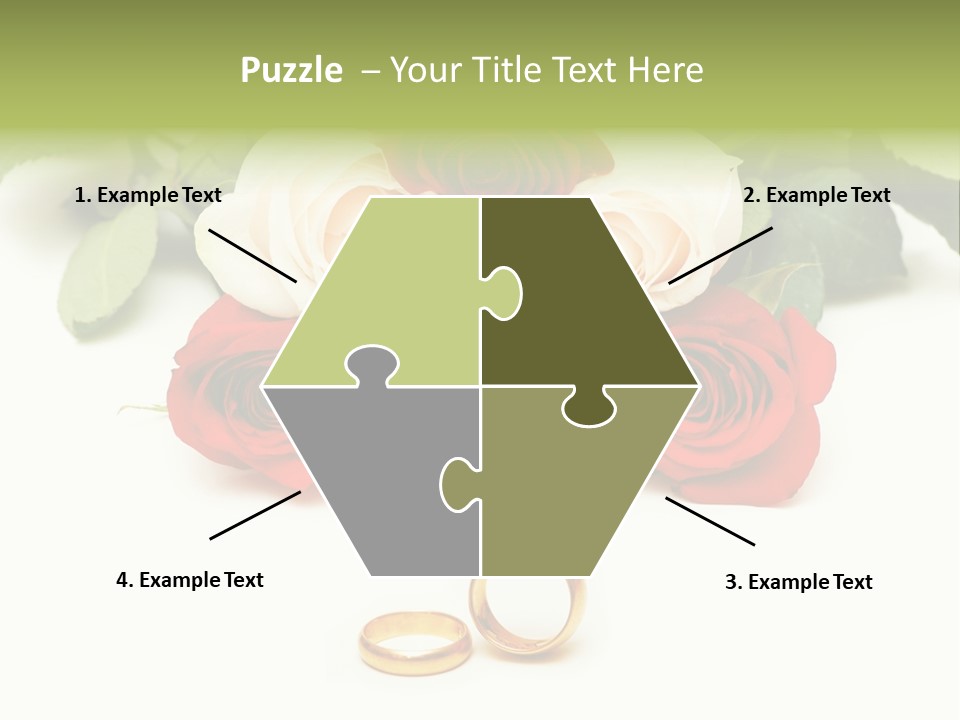 Puzzle – Your Title Text Here

1. Example Text

2. Example Text

4. Example Text

3. Example Text